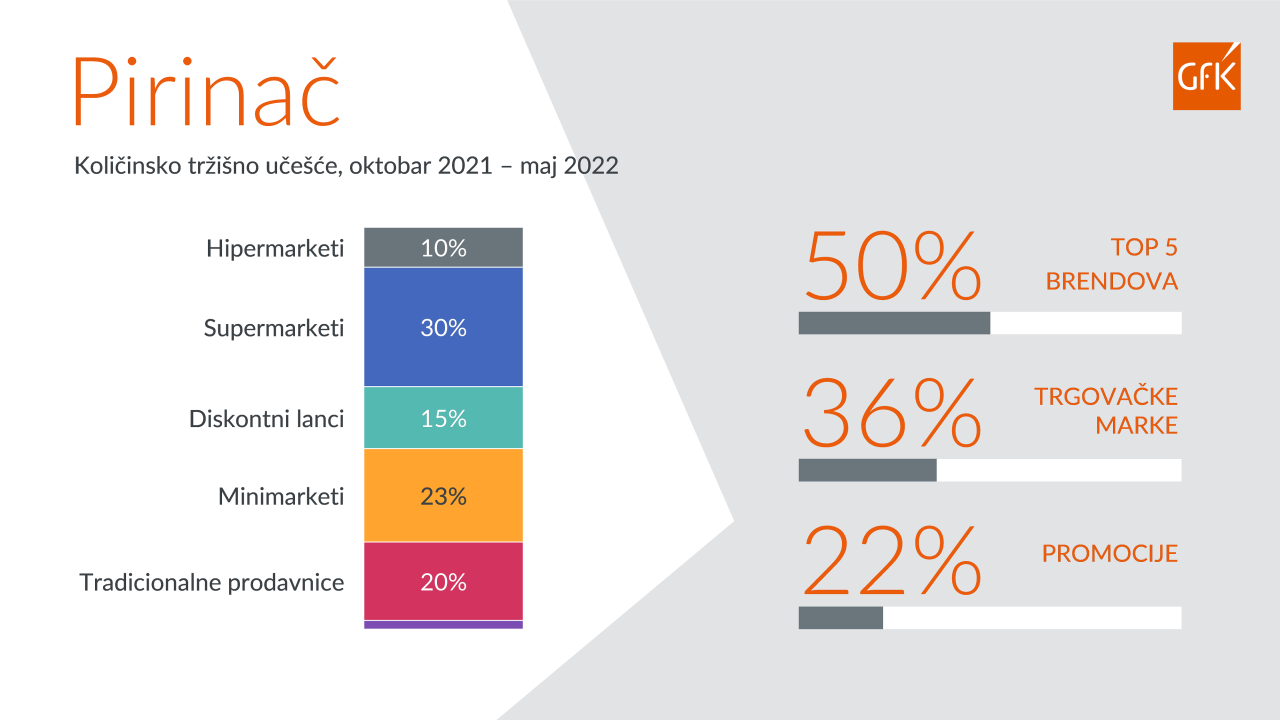 Pirinač

GfK

Količinsko tržišno učešće, oktobar 2021 – maj 2022

Hipermarketi 10%
Supermarketi 30%
Diskontni lanci 15%
Minimarketi 23%
Tradicionalne prodavnice 20%

50% TOP 5 BRENDOVA

36% TRGOVAČKE MARKE

22% PROMOCIJE